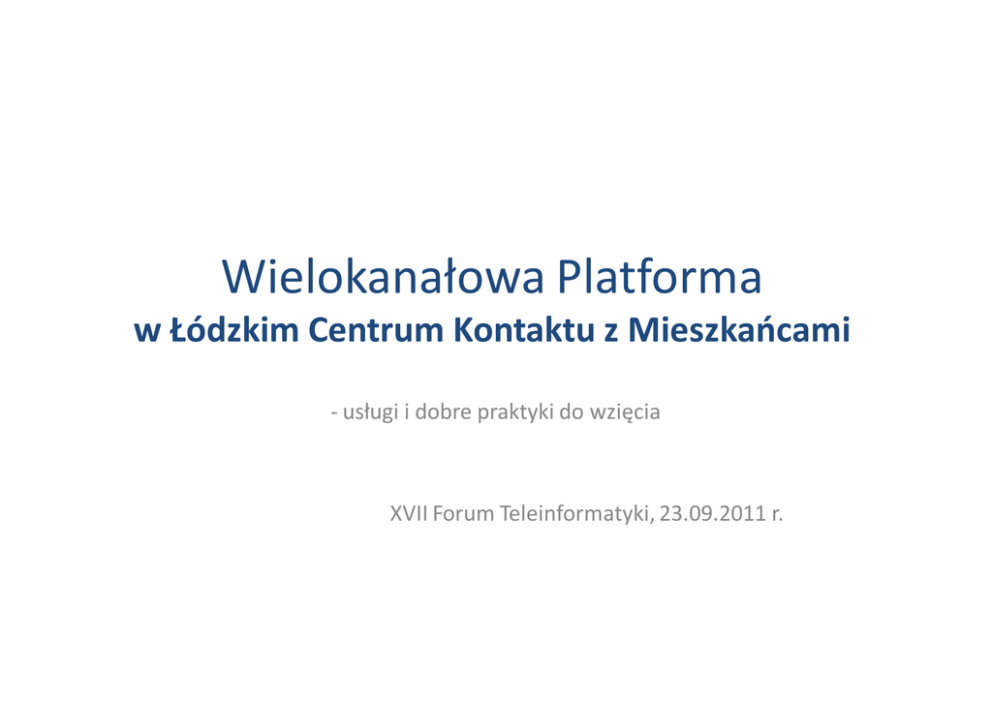 Wielokanałowa Platforma
w Łódzkim Centrum Kontaktu z Mieszkańcami

- usługi i dobre praktyki do wzięcia

XVII Forum Teleinformatyki, 23.09.2011 r.